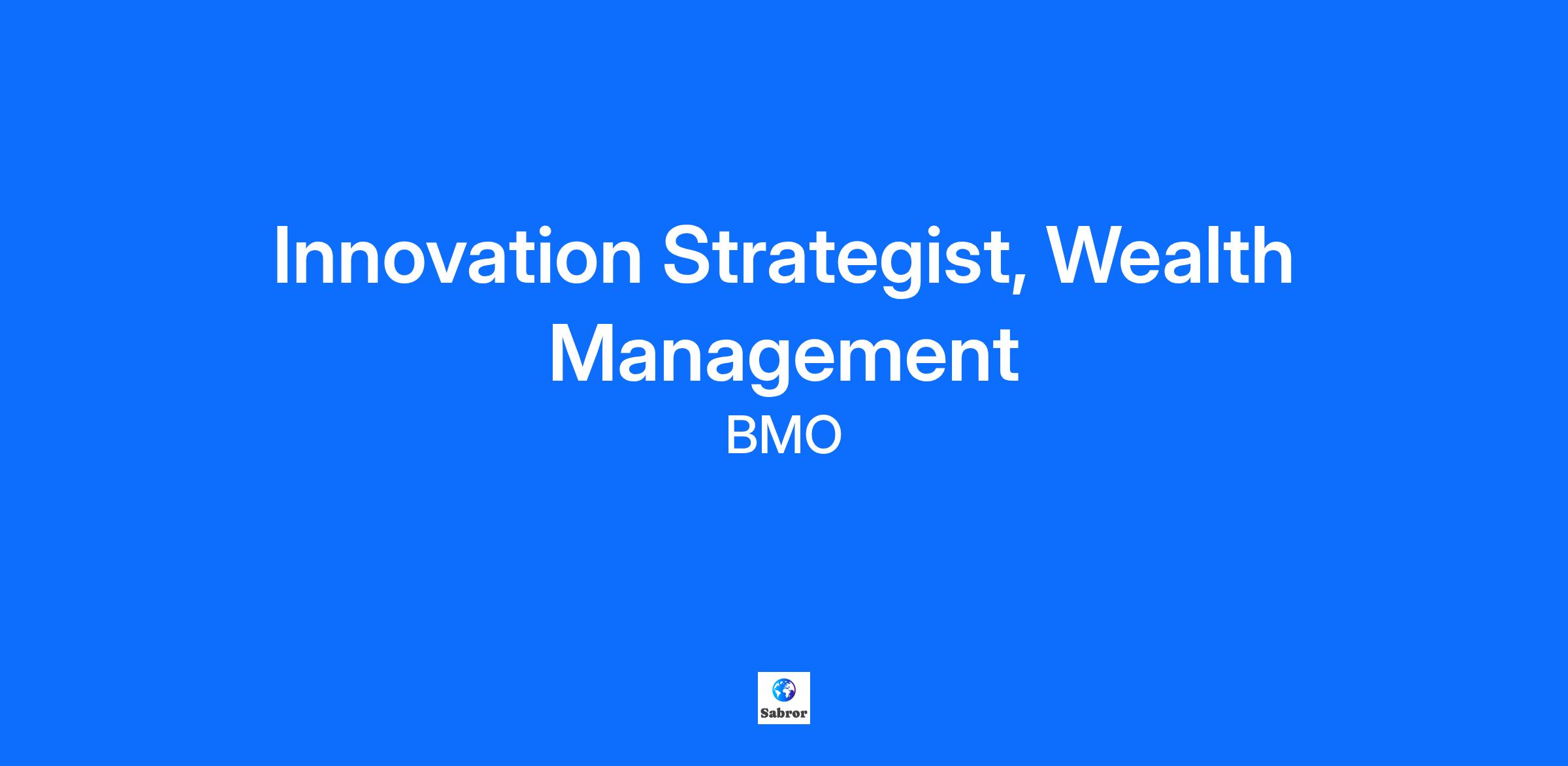 Innovation Strategist, Wealth Management

BMO

Sabror